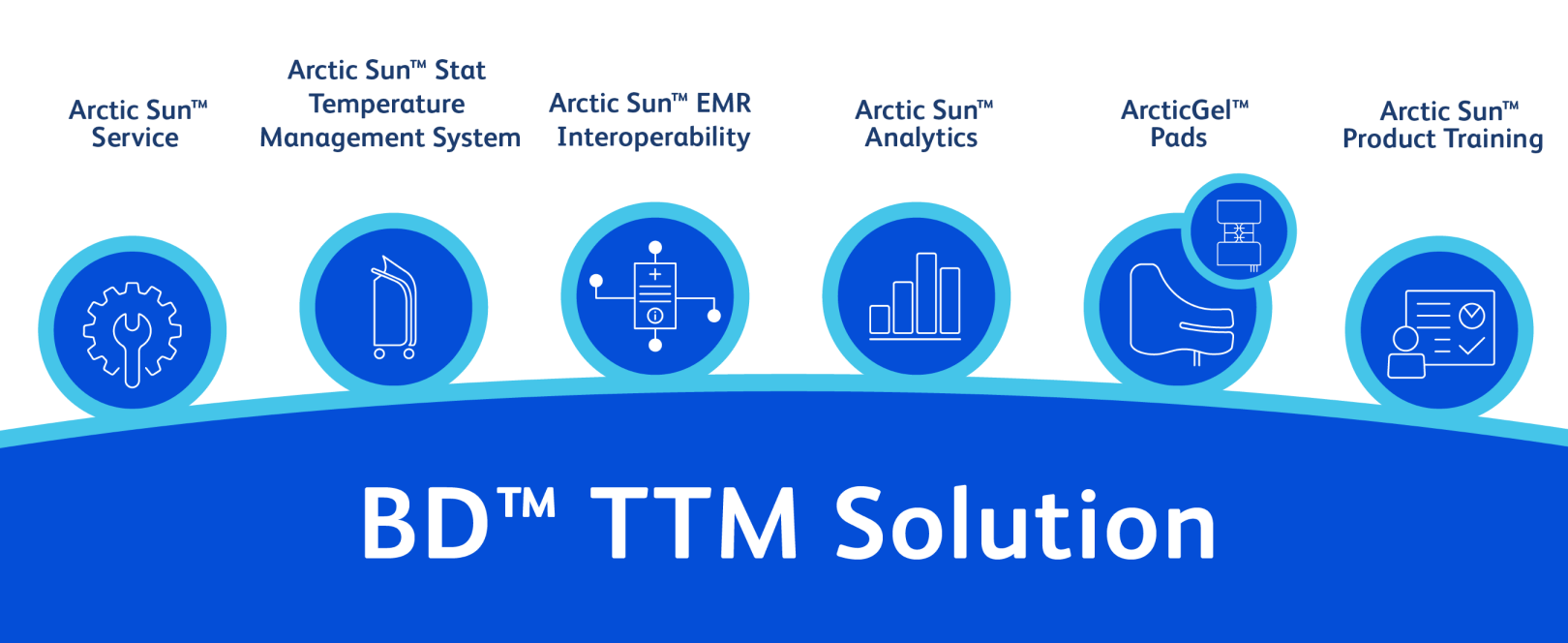 Arctic Sun™ Service

Arctic Sun™ Stat Temperature Management System

Arctic Sun™ EMR Interoperability

Arctic Sun™ Analytics

ArcticGel™ Pads

Arctic Sun™ Product Training

BD™ TTM Solution